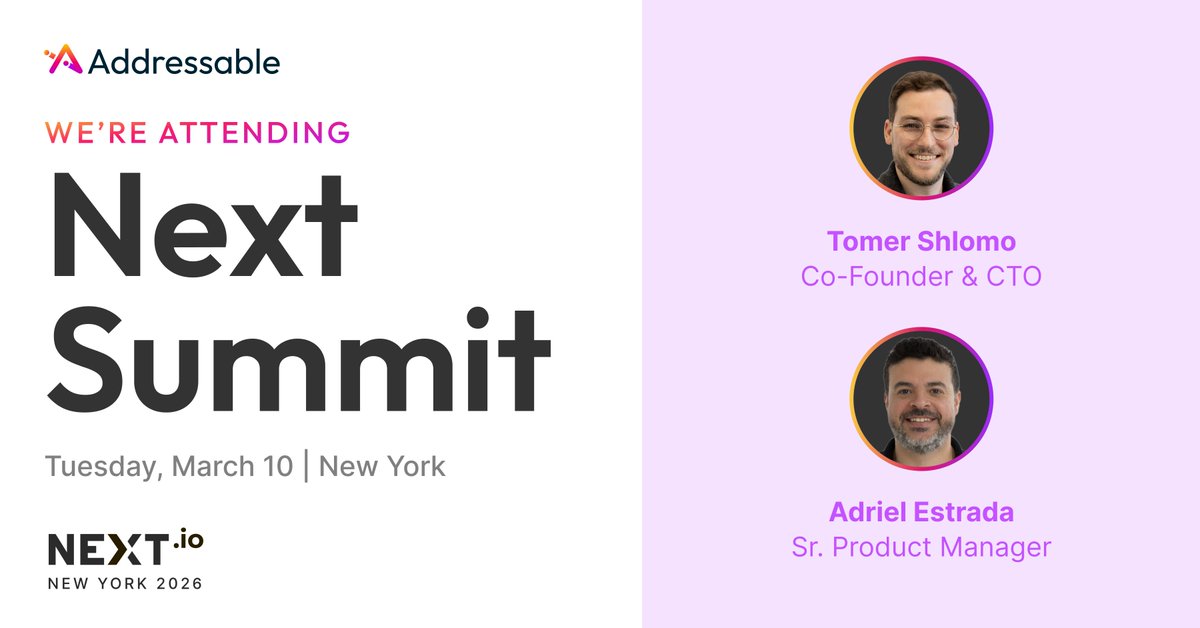 Addressable

WE'RE ATTENDING

Next Summit

Tuesday, March 10 | New York

NEXT.io
NEW YORK 2026

Tomer Shlomo
Co-Founder & CTO

Adriel Estrada
Sr. Product Manager